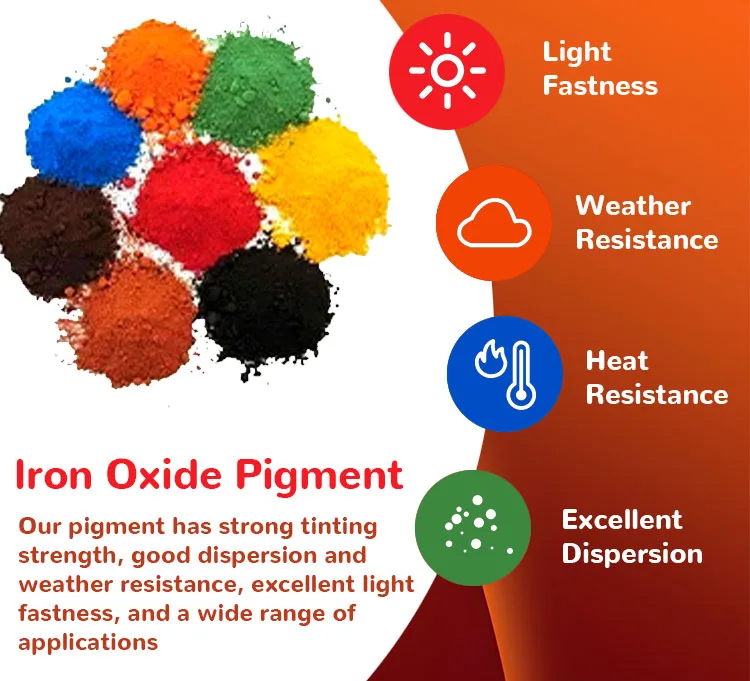 Light Fastness

Weather Resistance

Heat Resistance

Excellent Dispersion

Iron Oxide Pigment

Our pigment has strong tinting strength, good dispersion and weather resistance, excellent light fastness, and a wide range of applications